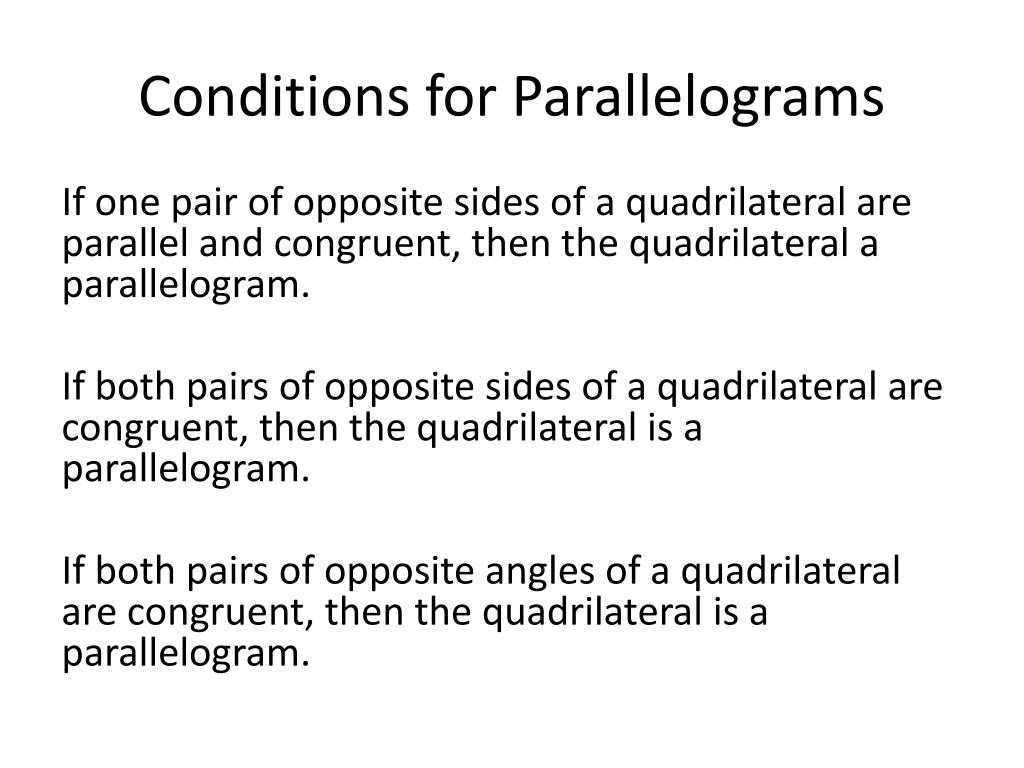 Conditions for Parallelograms

If one pair of opposite sides of a quadrilateral are parallel and congruent, then the quadrilateral a parallelogram.

If both pairs of opposite sides of a quadrilateral are congruent, then the quadrilateral is a parallelogram.

If both pairs of opposite angles of a quadrilateral are congruent, then the quadrilateral is a parallelogram.